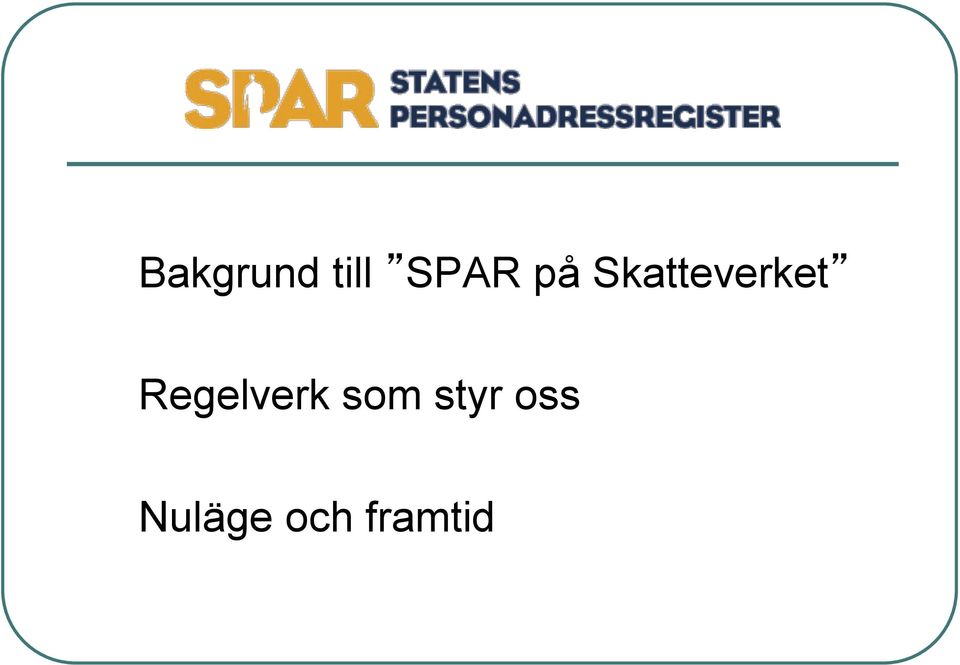 SPAR STATENS PERSONADRESSREGISTER

Bakgrund till ”SPAR på Skatteverket”

Regelverk som styr oss

Nuläge och framtid